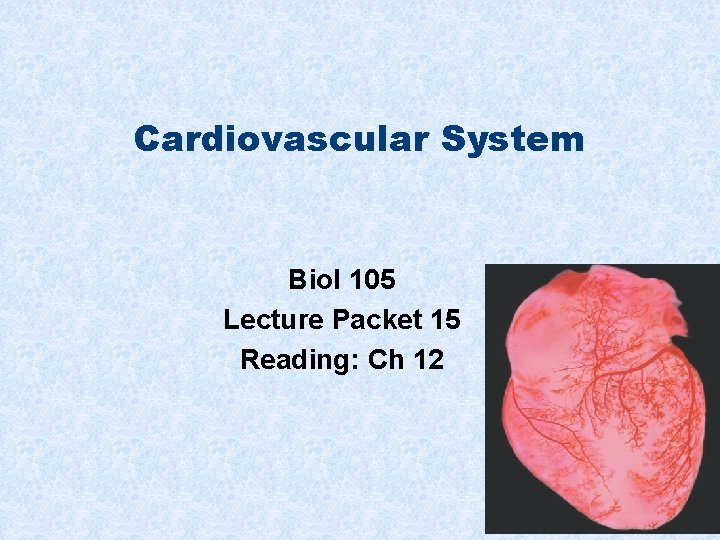 Cardiovascular System

Biol 105
Lecture Packet 15
Reading: Ch 12